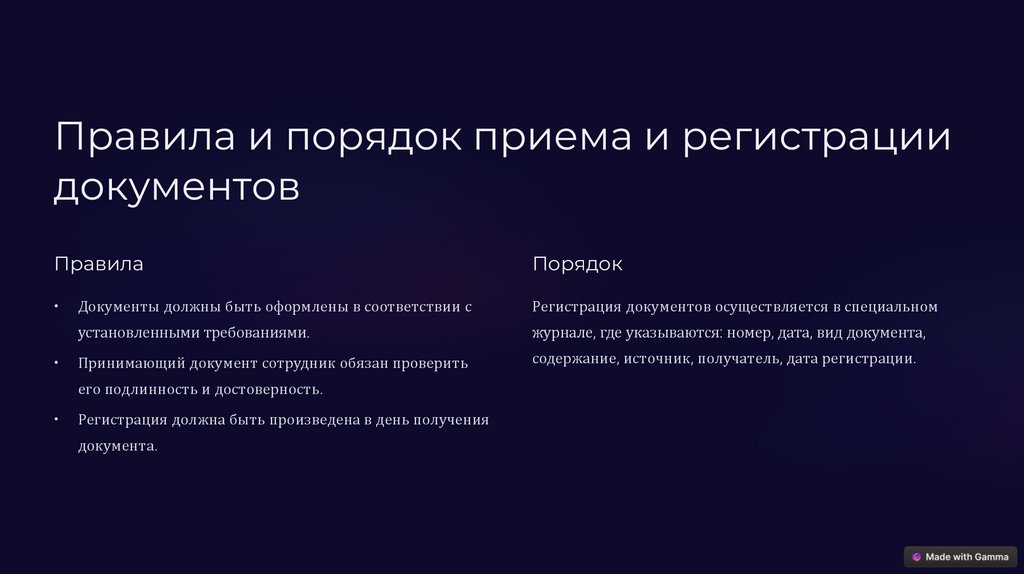 Правила и порядок приема и регистрации документов

Правила

• Документы должны быть оформлены в соответствии с установленными требованиями.

• Принимающий документ сотрудник обязан проверить его подлинность и достоверность.

• Регистрация должна быть произведена в день получения документа.

Порядок

Регистрация документов осуществляется в специальном журнале, где указываются: номер, дата, вид документа, содержание, источник, получатель, дата регистрации.

Made with Gamma